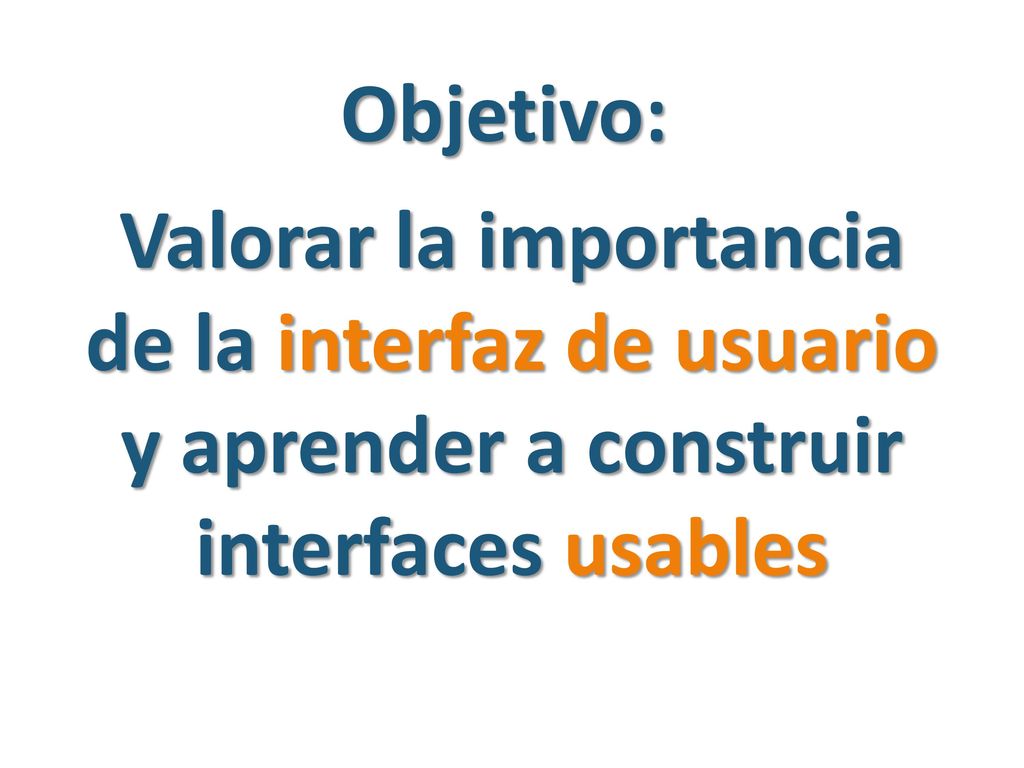 Objetivo:

Valorar la importancia de la interfaz de usuario y aprender a construir interfaces usables